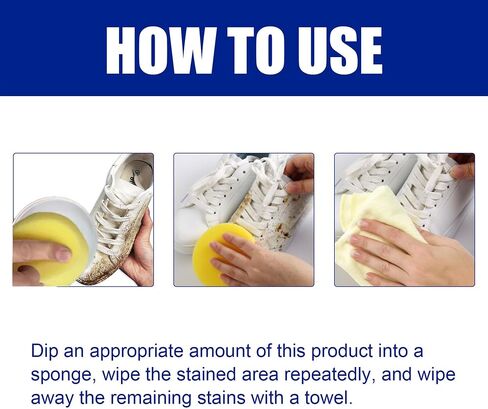 HOW TO USE

Dip an appropriate amount of this product into a sponge, wipe the stained area repeatedly, and wipe away the remaining stains with a towel.